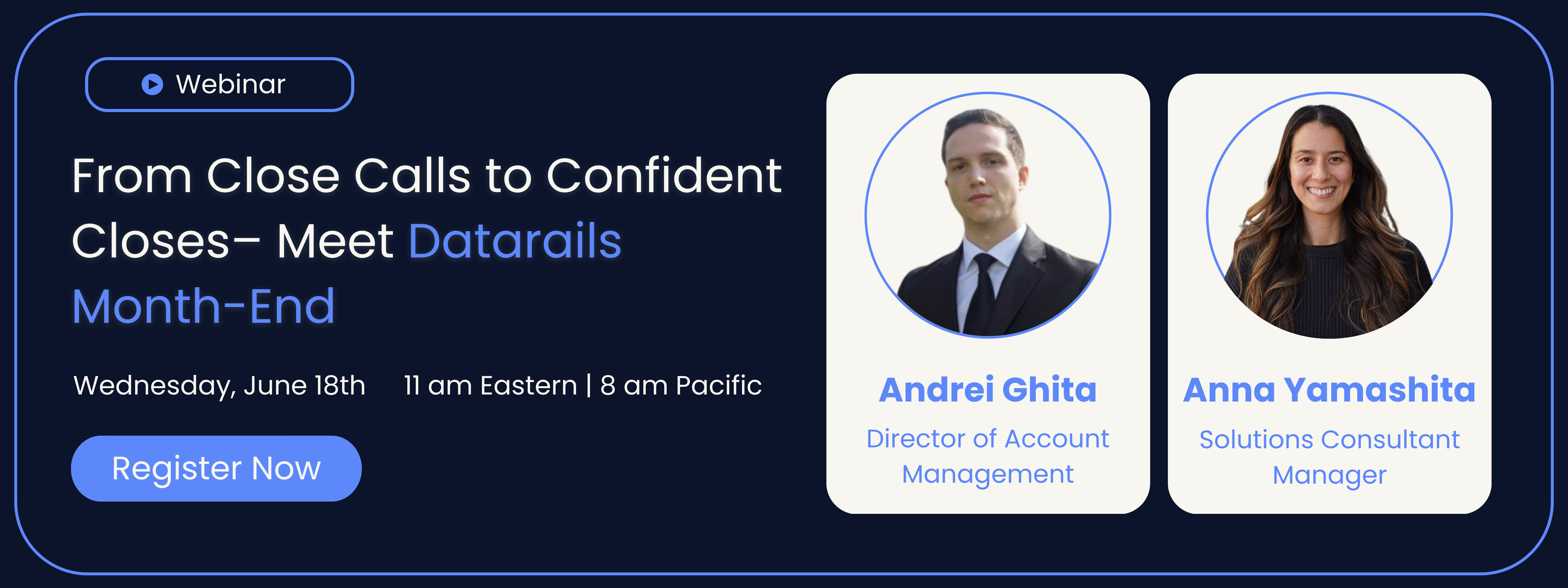 Webinar

From Close Calls to Confident Closes– Meet Datarails Month-End

Wednesday, June 18th 11 am Eastern | 8 am Pacific

Register Now

Andrei Ghita
Director of Account Management

Anna Yamashita
Solutions Consultant Manager